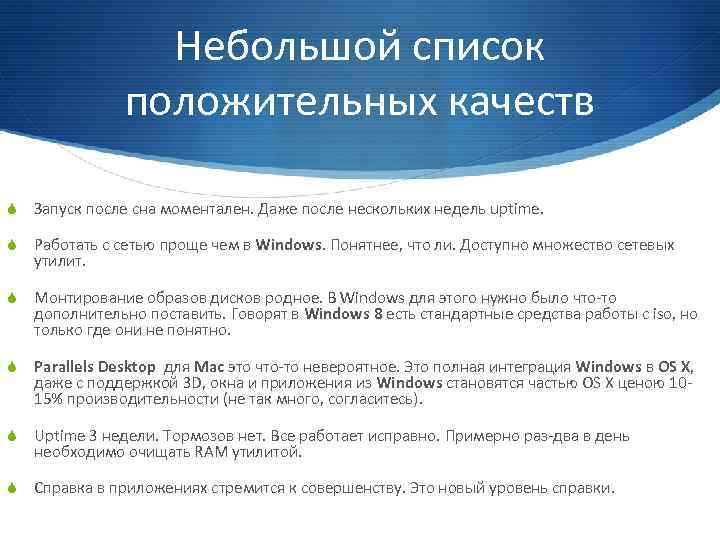 Небольшой список положительных качеств

Запуск после сна моментален. Даже после нескольких недель uptime.

Работать с сетью проще чем в Windows. Понятнее, что ли. Доступно множество сетевых утилит.

Монтирование образов дисков родное. В Windows для этого нужно было что-то дополнительно поставить. Говорят в Windows 8 есть стандартные средства работы с iso, но только где они не понятно.

Parallels Desktop для Mac это что-то невероятное. Это полная интеграция Windows в OS X, даже с поддержкой 3D, окна и приложения из Windows становятся частью OS X ценою 10-15% производительности (не так много, согласитесь).

Uptime 3 недели. Тормозов нет. Все работает исправно. Примерно раз-два в день необходимо очищать RAM утилитой.

Справка в приложениях стремится к совершенству. Это новый уровень справки.